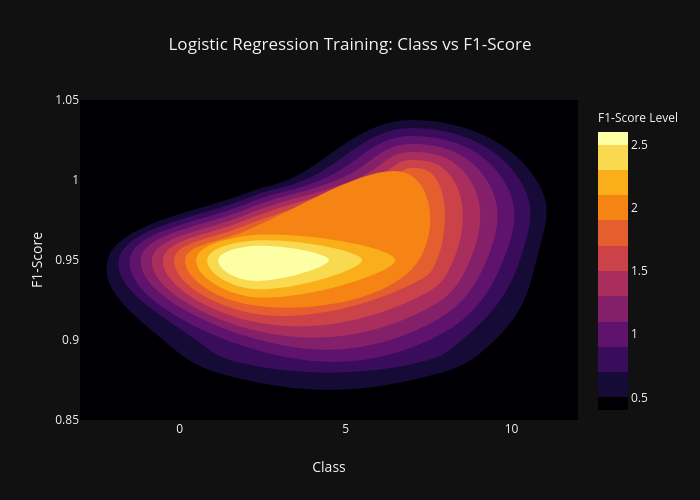 Logistic Regression Training: Class vs F1-Score

F1-Score

1.05
1
0.95
0.9
0.85

0
5
10

Class

F1-Score Level
2.5
2
1.5
1
0.5